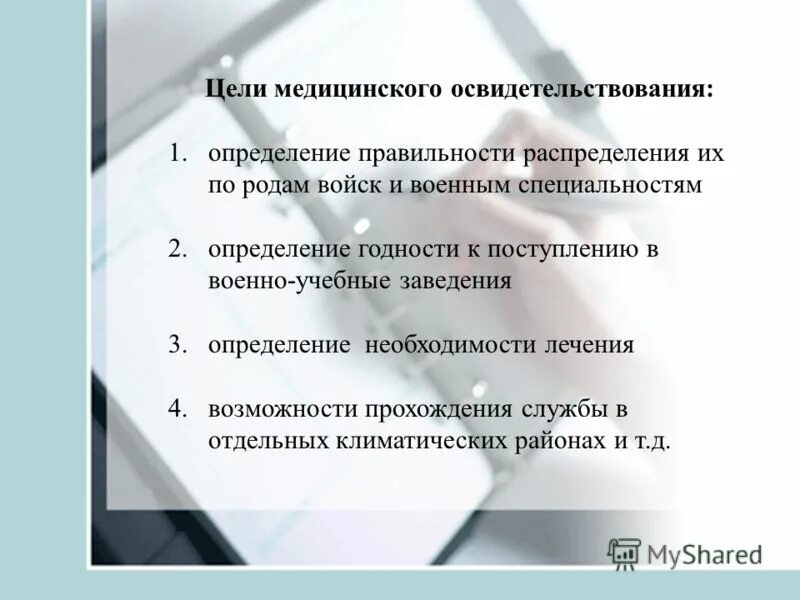 Цели медицинского освидетельствования:

1. определение правильности распределения их по родам войск и военным специальностям

2. определение годности к поступлению в военно-учебные заведения

3. определение  необходимости лечения

4. возможности прохождения службы в отдельных климатических районах и т.д.

MyShared